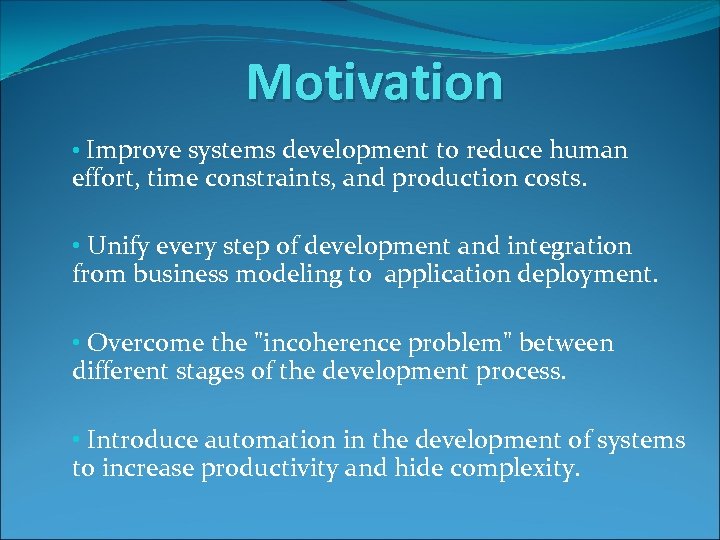 Motivation

• Improve systems development to reduce human effort, time constraints, and production costs.

• Unify every step of development and integration from business modeling to  application deployment.

• Overcome the "incoherence problem" between different stages of the development process.

• Introduce automation in the development of systems to increase productivity and hide complexity.